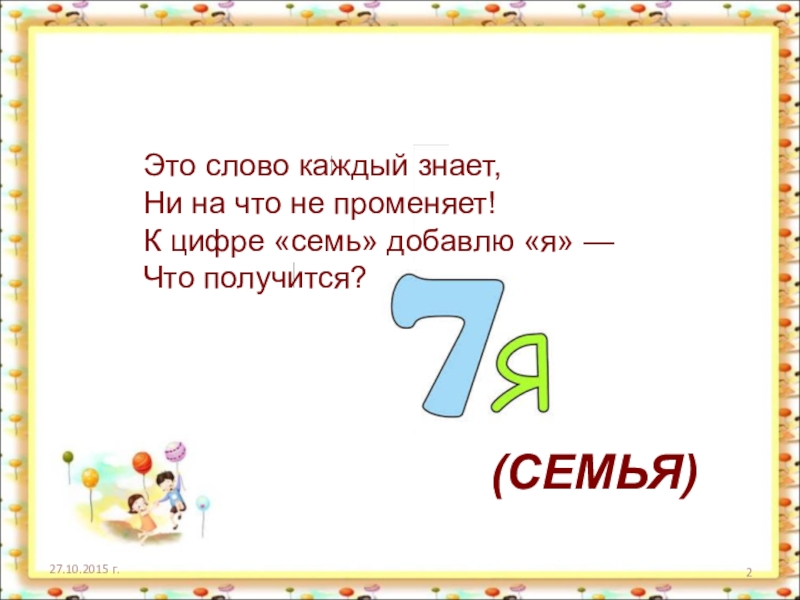 Это слово каждый знает,
Ни на что не променяет!
К цифре «семь» добавлю «я» —
Что получится?

7я

(СЕМЬЯ)

27.10.2015 г.

2